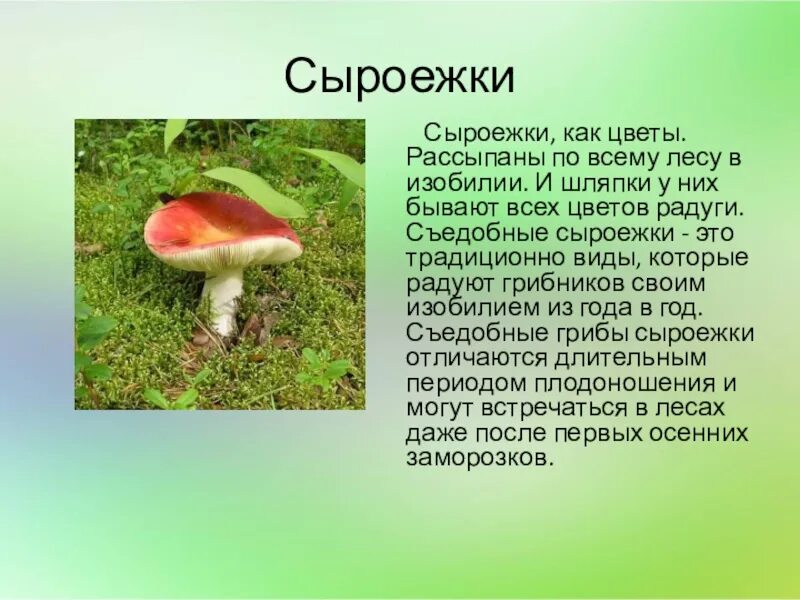 Сыроежки

Сыроежки, как цветы. Рассыпаны по всему лесу в изобилии. И шляпки у них бывают всех цветов радуги. Съедобные сыроежки - это традиционно виды, которые радуют грибников своим изобилием из года в год. Съедобные грибы сыроежки отличаются длительным периодом плодоношения и могут встречаться в лесах даже после первых осенних заморозков.